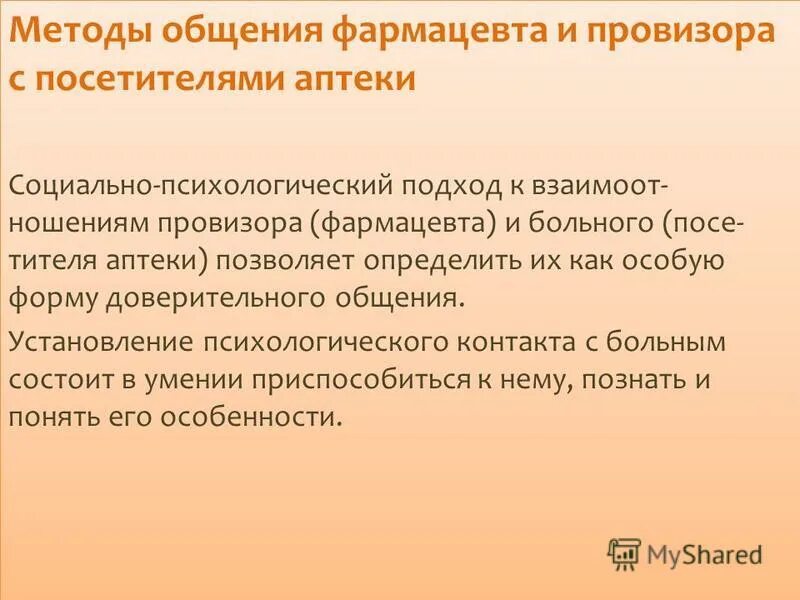 Методы общения фармацевта и провизора с посетителями аптеки

Социально-психологический подход к взаимоотношениям провизора (фармацевта) и больного (посетителя аптеки) позволяет определить их как особую форму доверительного общения.

Установление психологического контакта с больным состоит в умении приспособиться к нему, познать и понять его особенности.

MyShared